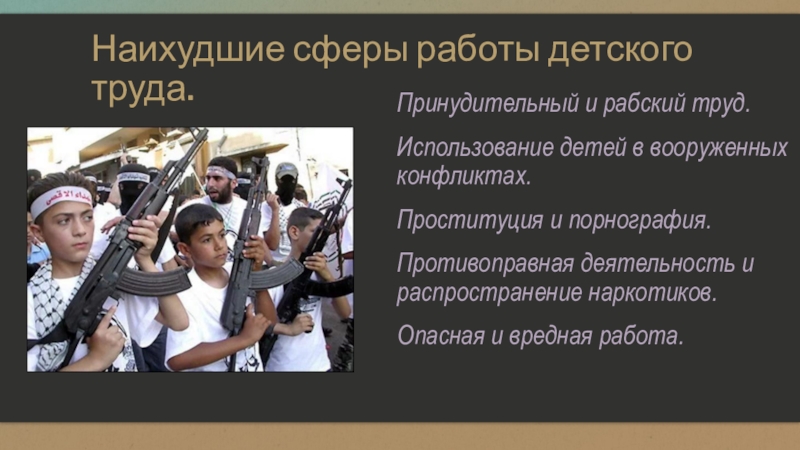 Наихудшие сферы работы детского труда.

Принудительный и рабский труд.

Использование детей в вооруженных конфликтах.

Проституция и порнография.

Противоправная деятельность и распространение наркотиков.

Опасная и вредная работа.